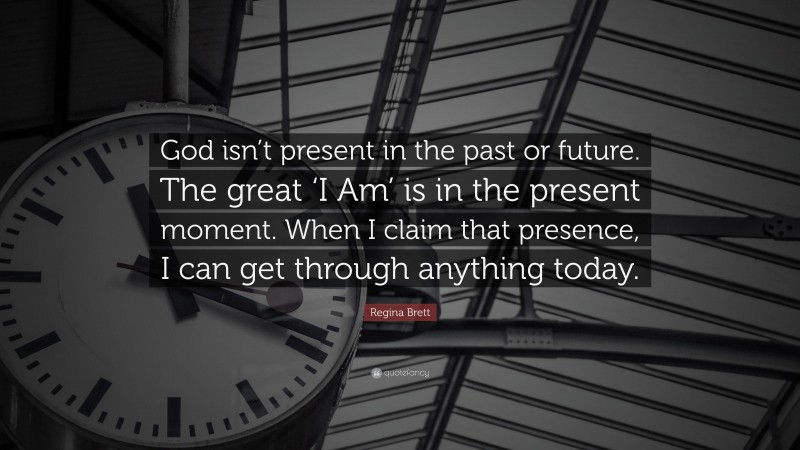 God isn't present in the past or future. The great 'I Am' is in the present moment. When I claim that presence, I can get through anything today.

Regina Brett

quotefancy